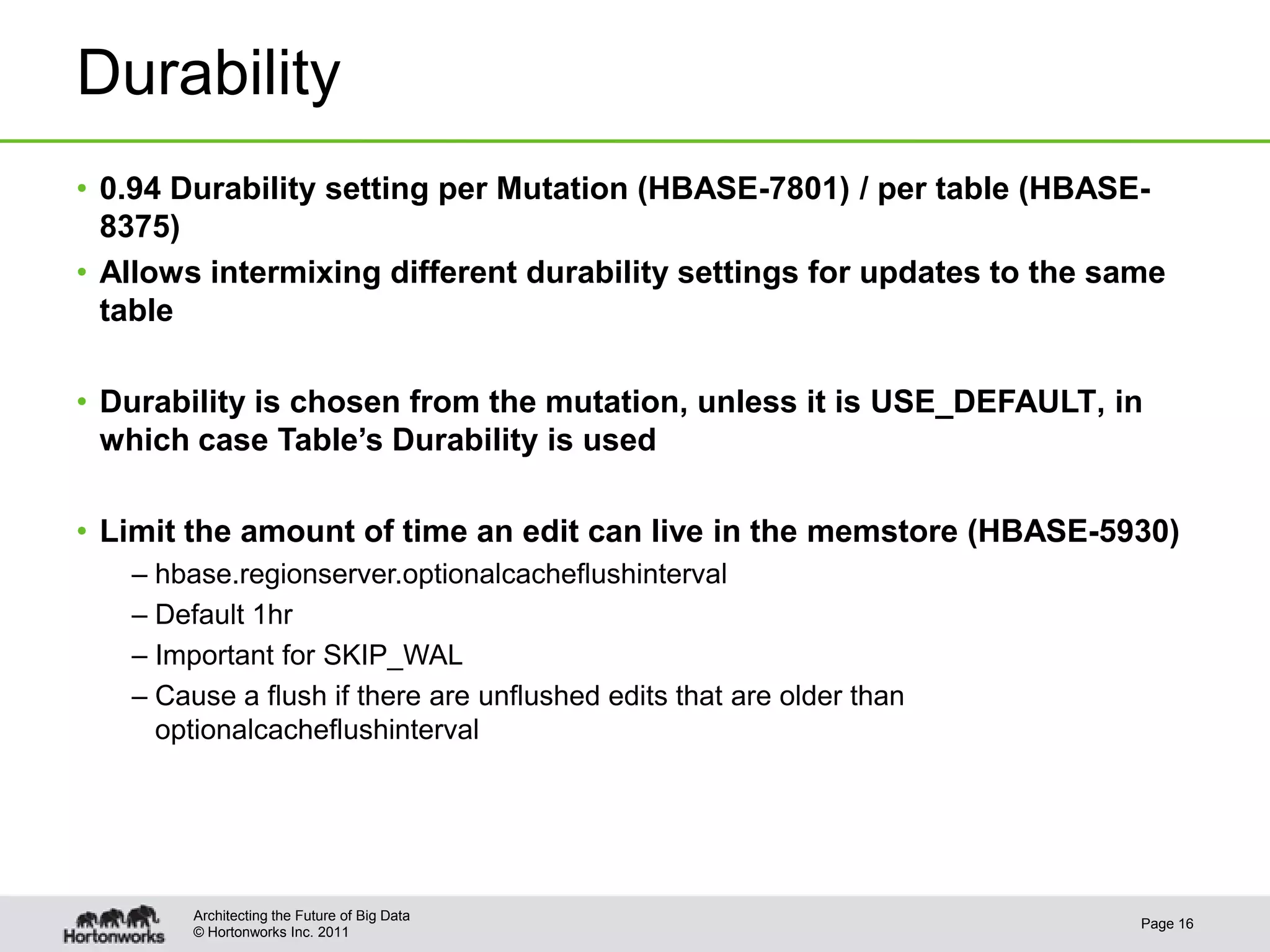 Durability

• 0.94 Durability setting per Mutation (HBASE-7801) / per table (HBASE-8375)
• Allows intermixing different durability settings for updates to the same table

• Durability is chosen from the mutation, unless it is USE_DEFAULT, in which case Table's Durability is used

• Limit the amount of time an edit can live in the memstore (HBASE-5930)
– hbase.regionserver.optionalcacheflushinterval
– Default 1hr
– Important for SKIP_WAL
– Cause a flush if there are unflushed edits that are older than optionalcacheflushinterval

Hortonworks
Architecting the Future of Big Data
© Hortonworks Inc. 2011
Page 16